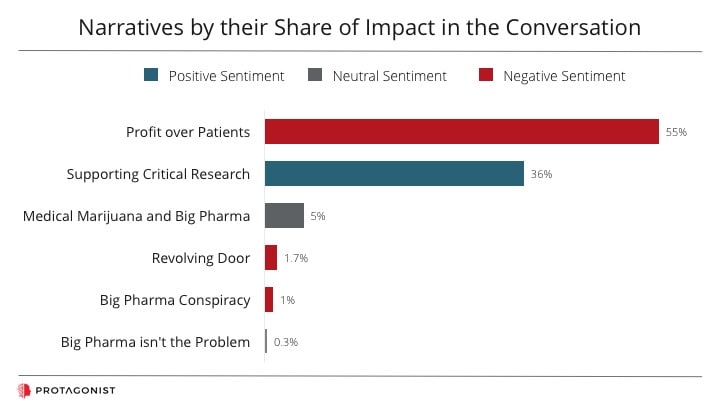 Narratives by their Share of Impact in the Conversation

Positive Sentiment   Neutral Sentiment   Negative Sentiment

Profit over Patients 55%
Supporting Critical Research 36%
Medical Marijuana and Big Pharma 5%
Revolving Door 1.7%
Big Pharma Conspiracy 1%
Big Pharma isn't the Problem 0.3%

PROTAGONIST